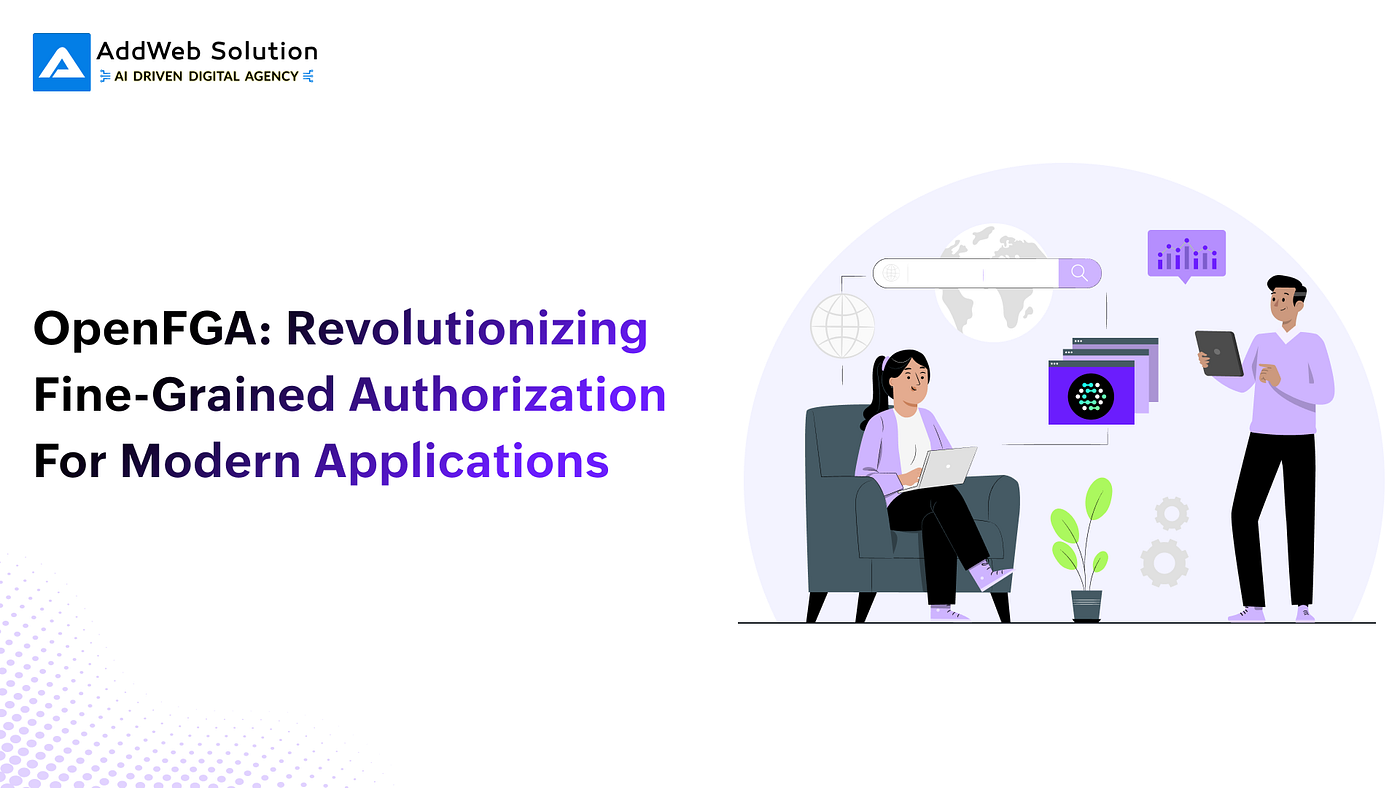 AddWeb Solution
AI DRIVEN DIGITAL AGENCY

OpenFGA: Revolutionizing Fine-Grained Authorization For Modern Applications